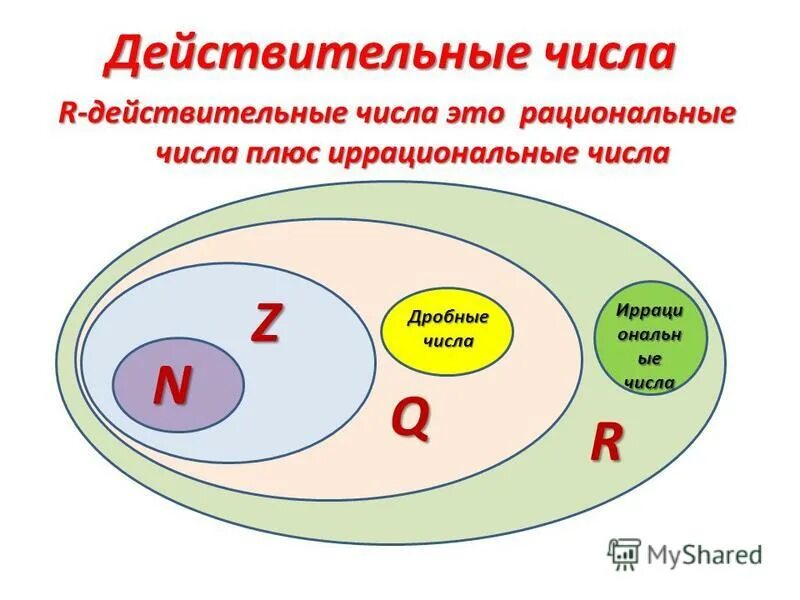 Действительные числа

R-действительные числа это рациональные числа плюс иррациональные числа

Z

N

Дробные числа

Q

Иррациональные числа

R

MyShared